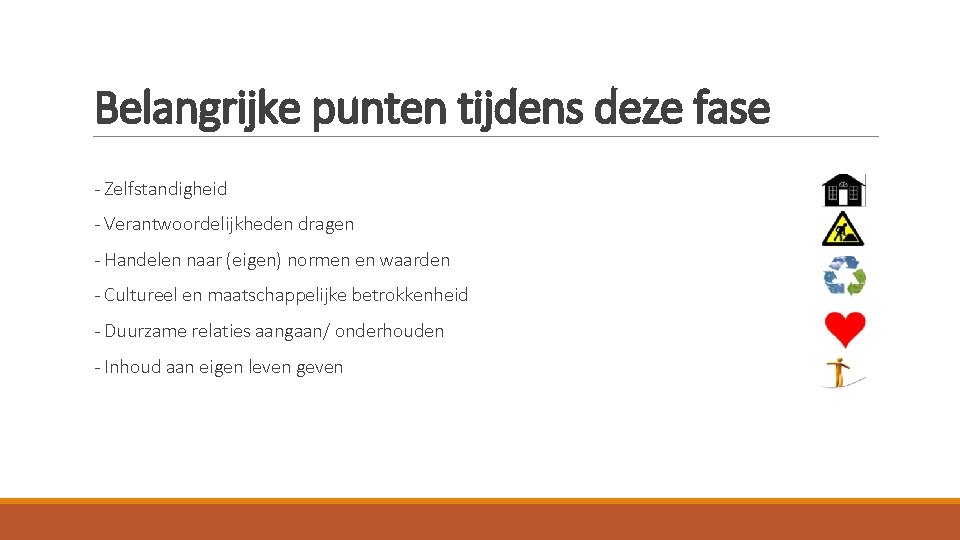 Belangrijke punten tijdens deze fase

- Zelfstandigheid

- Verantwoordelijkheden dragen

- Handelen naar (eigen) normen en waarden

- Cultureel en maatschappelijke betrokkenheid

- Duurzame relaties aangaan/ onderhouden

- Inhoud aan eigen leven geven